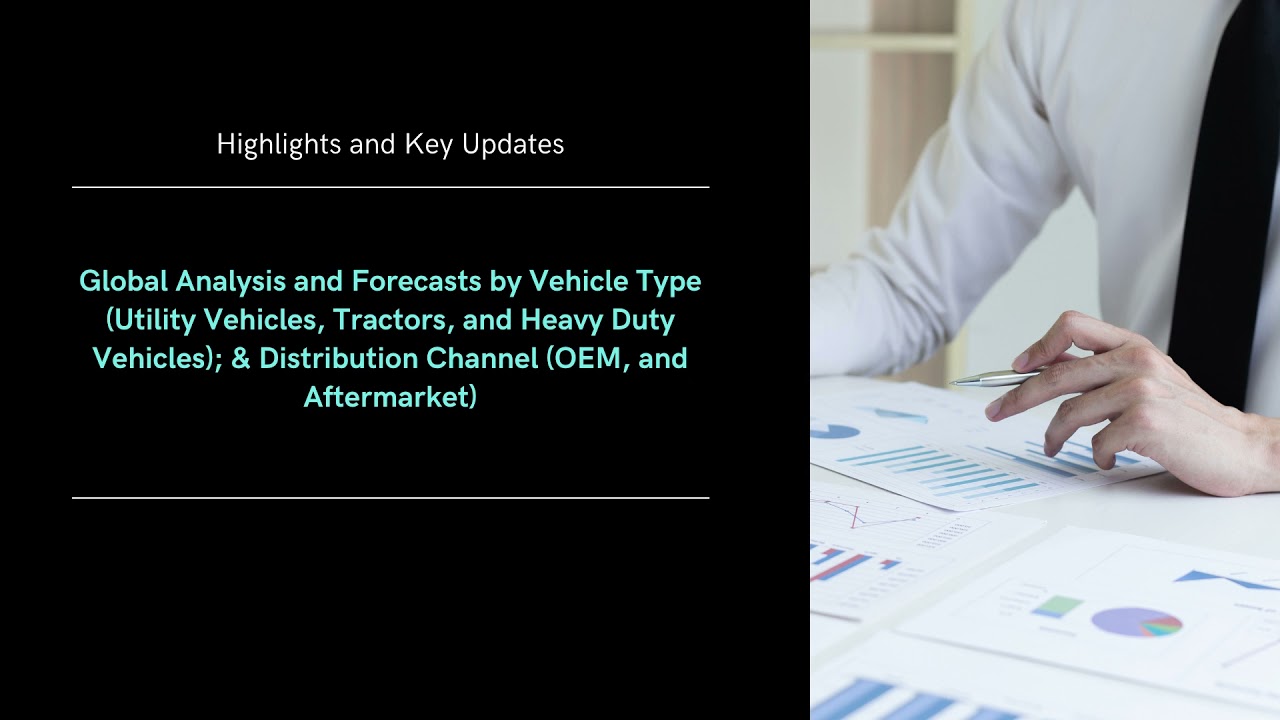 Highlights and Key Updates

Global Analysis and Forecasts by Vehicle Type (Utility Vehicles, Tractors, and Heavy Duty Vehicles); & Distribution Channel (OEM, and Aftermarket)